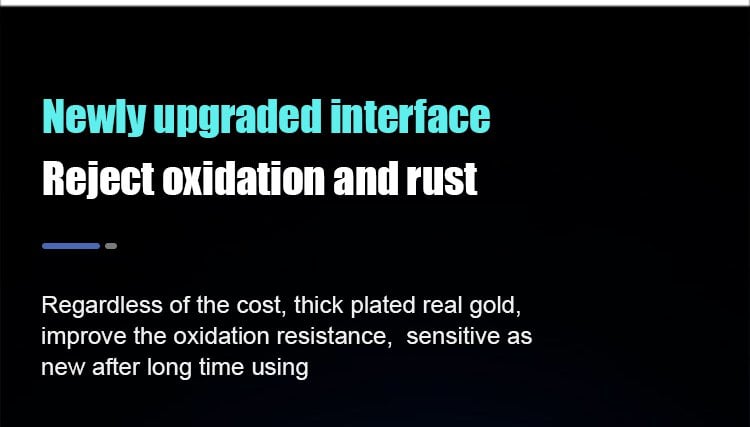 Newly upgraded interface
Reject oxidation and rust

Regardless of the cost, thick plated real gold, improve the oxidation resistance,  sensitive as new after long time using